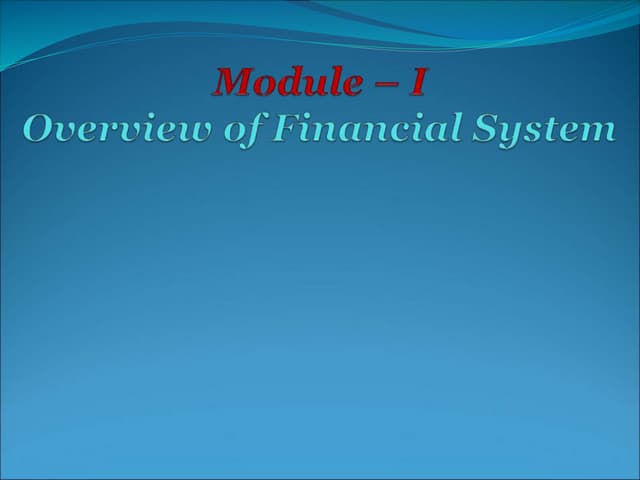 Module – I
Overview of Financial System